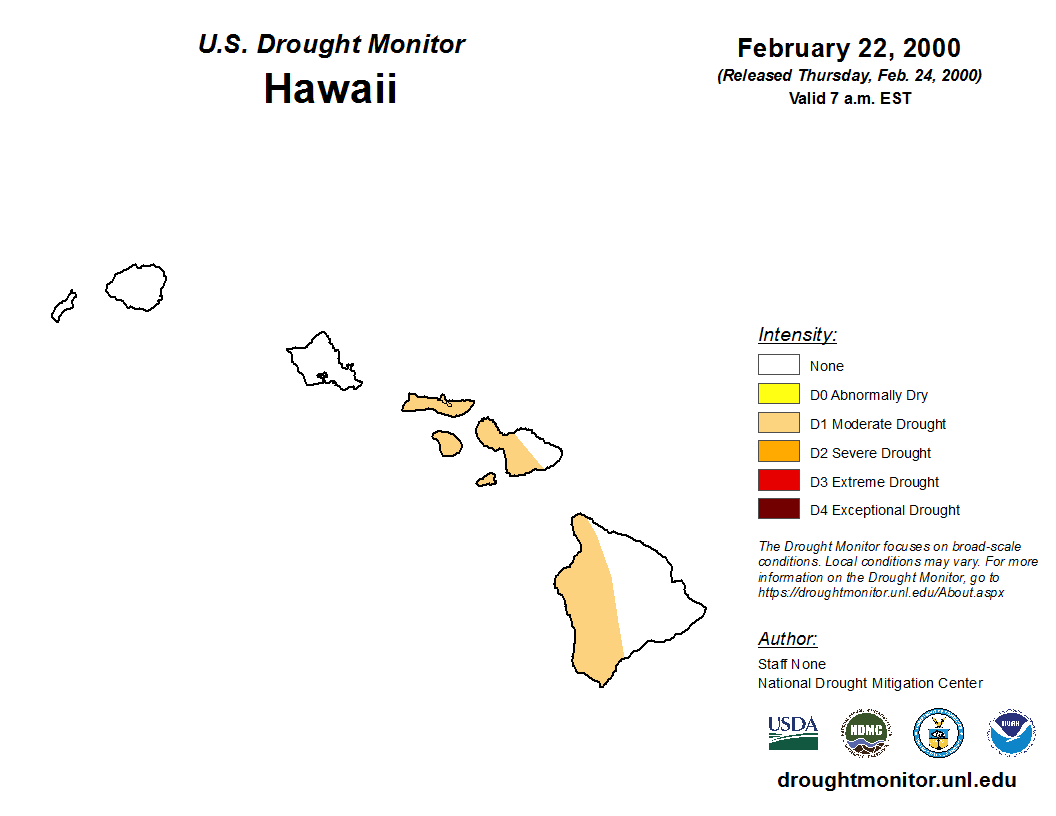 U.S. Drought Monitor
Hawaii

February 22, 2000
(Released Thursday, Feb. 24, 2000)
Valid 7 a.m. EST

Intensity:
None
D0 Abnormally Dry
D1 Moderate Drought
D2 Severe Drought
D3 Extreme Drought
D4 Exceptional Drought

The Drought Monitor focuses on broad-scale conditions. Local conditions may vary. For more information on the Drought Monitor, go to https://droughtmonitor.unl.edu/About.aspx

Author:
Staff None
National Drought Mitigation Center

USDA
NDMC
NOAA

droughtmonitor.unl.edu